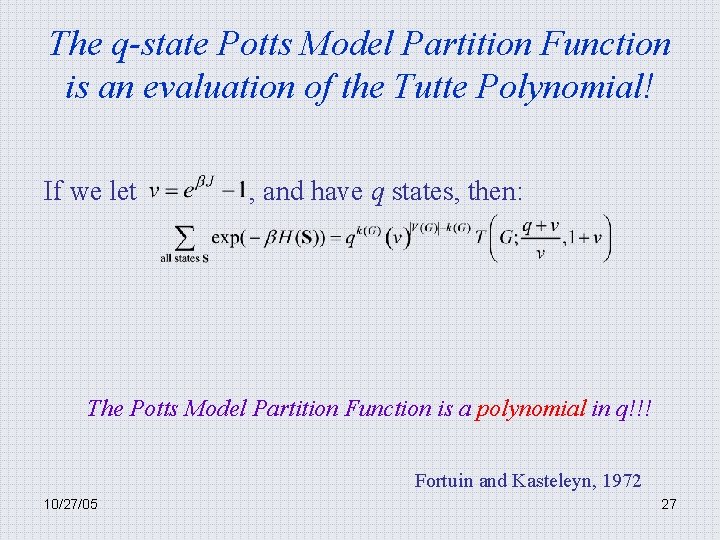 The q-state Potts Model Partition Function is an evaluation of the Tutte Polynomial!

If we let $v = e^{\beta J} - 1$, and have $q$ states, then:

$\sum_{\text{all states } \mathbf{S}} \exp(-\beta H(\mathbf{S})) = q^{k(G)} (v)^{|V(G)|-k(G)} T\left(G; \frac{q+v}{v}, 1+v\right)$

The Potts Model Partition Function is a polynomial in q!!!

Fortuin and Kasteleyn, 1972

10/27/05

27